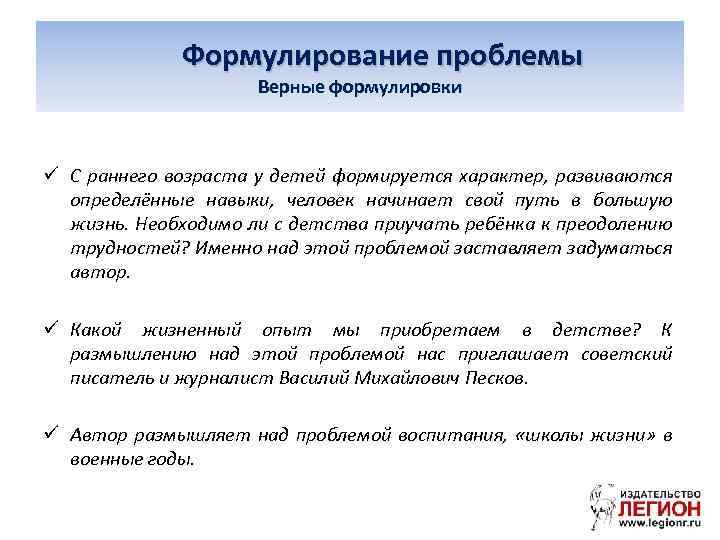 Формулирование проблемы
Верные формулировки

✓ С раннего возраста у детей формируется характер, развиваются определённые навыки, человек начинает свой путь в большую жизнь. Необходимо ли с детства приучать ребёнка к преодолению трудностей? Именно над этой проблемой заставляет задуматься автор.

✓ Какой жизненный опыт мы приобретаем в детстве? К размышлению над этой проблемой нас приглашает советский писатель и журналист Василий Михайлович Песков.

✓ Автор размышляет над проблемой воспитания, «школы жизни» в военные годы.

ИЗДАТЕЛЬСТВО
ЛЕГИОН
www.legionr.ru